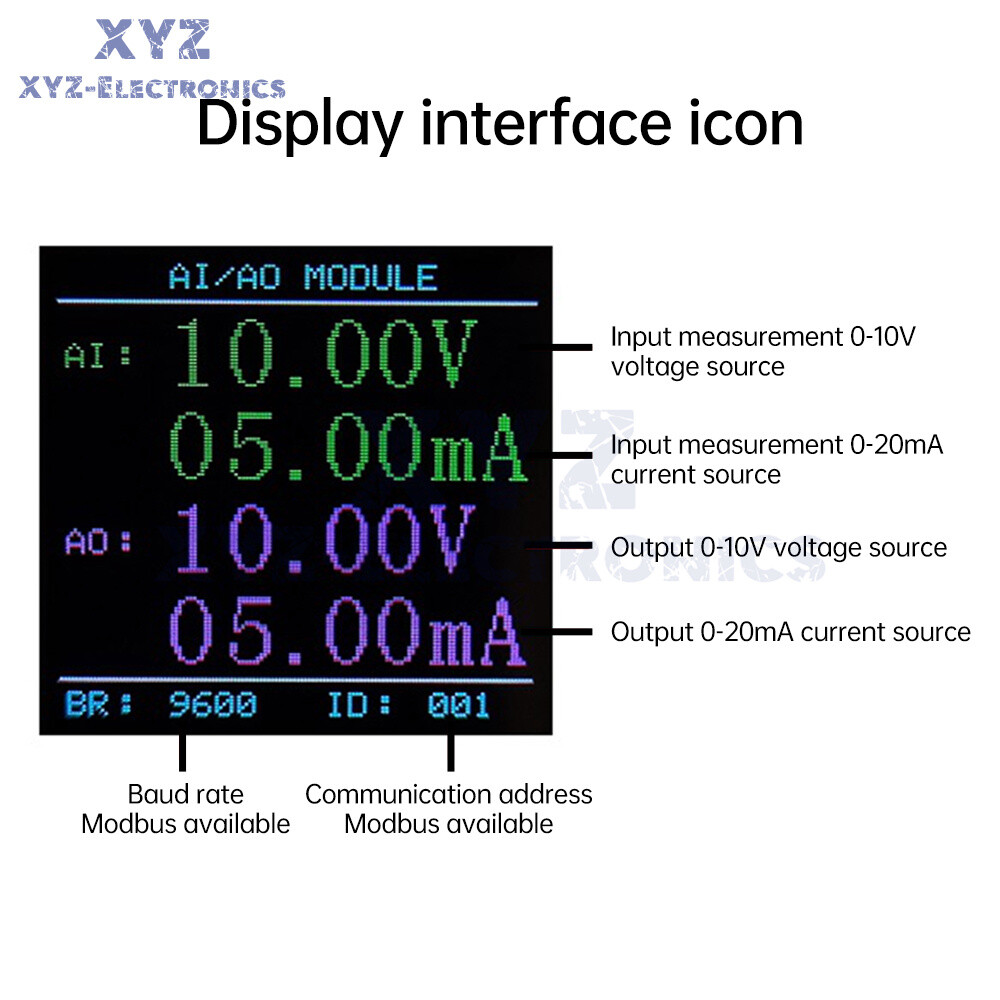 XYZ
XYZ-ELECTRONICS

Display interface icon

AI/AO MODULE

AI: 10.00V
05.00mA

AO: 10.00V
05.00mA

BR: 9600 ID: 001

Input measurement 0-10V voltage source

Input measurement 0-20mA current source

Output 0-10V voltage source

Output 0-20mA current source

Baud rate
Modbus available

Communication address
Modbus available